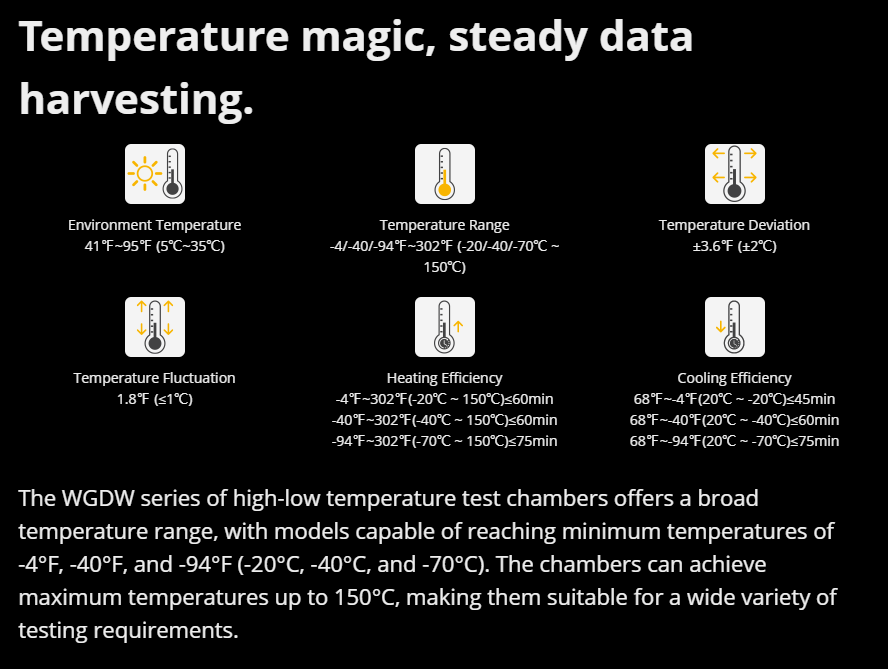 Temperature magic, steady data harvesting.

Environment Temperature
41℉~95℉ (5℃~35℃)

Temperature Range
-4/-40/-94℉~302℉ (-20/-40/-70℃ ~ 150℃)

Temperature Deviation
±3.6℉ (±2℃)

Temperature Fluctuation
1.8℉ (≤1℃)

Heating Efficiency
-4℉~302℉(-20℃ ~ 150℃)≤60min
-40℉~302℉(-40℃ ~ 150℃)≤60min
-94℉~302℉(-70℃ ~ 150℃)≤75min

Cooling Efficiency
68℉~-4℉(20℃ ~ -20℃)≤45min
68℉~-40℉(20℃ ~ -40℃)≤60min
68℉~-94℉(20℃ ~ -70℃)≤75min

The WGDW series of high-low temperature test chambers offers a broad temperature range, with models capable of reaching minimum temperatures of -4°F, -40°F, and -94°F (-20°C, -40°C, and -70°C). The chambers can achieve maximum temperatures up to 150°C, making them suitable for a wide variety of testing requirements.